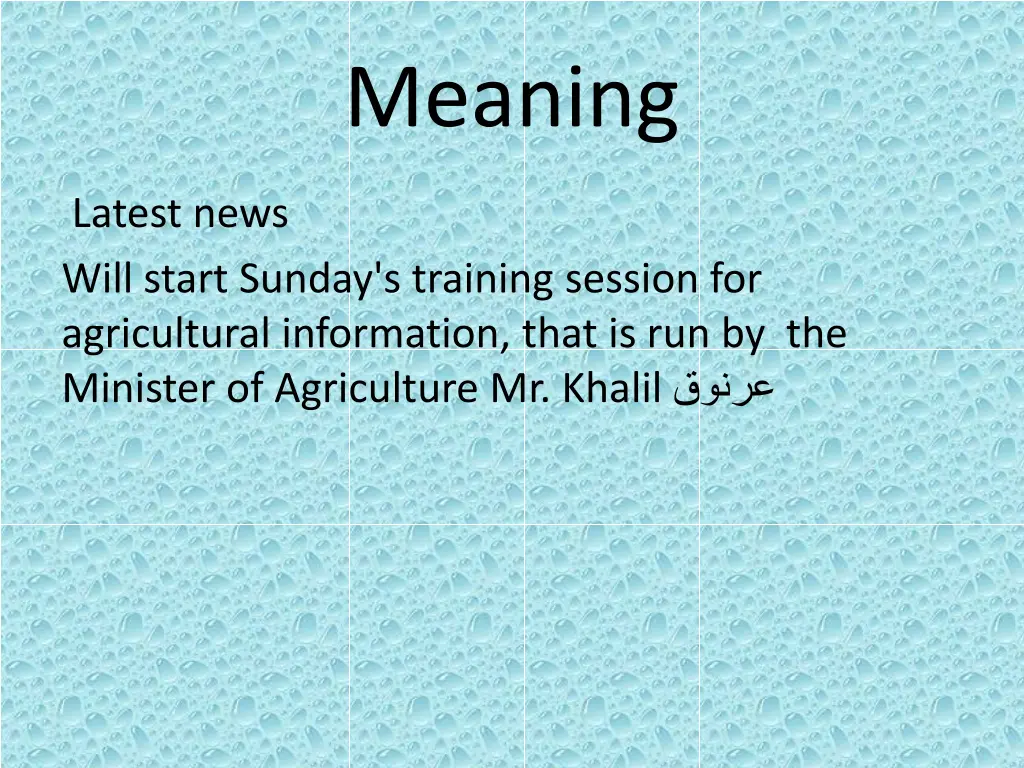 Meaning

Latest news

Will start Sunday's training session for agricultural information, that is run by the Minister of Agriculture Mr. Khalil عرنوق